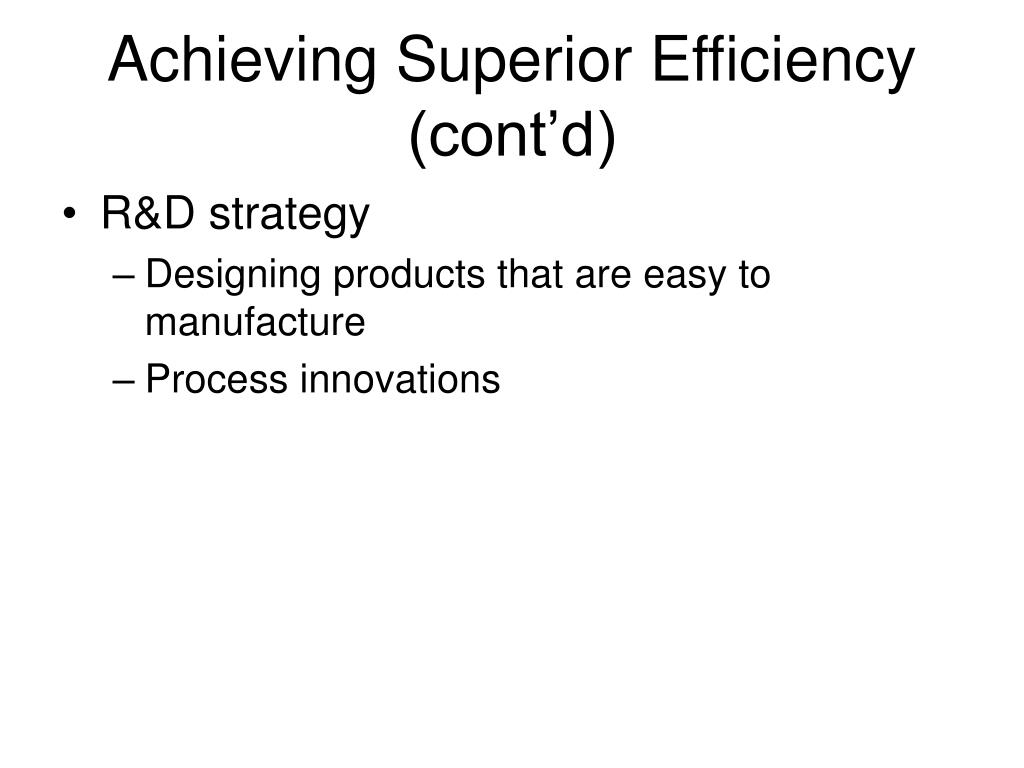 Achieving Superior Efficiency (cont’d)

• R&D strategy
– Designing products that are easy to manufacture
– Process innovations